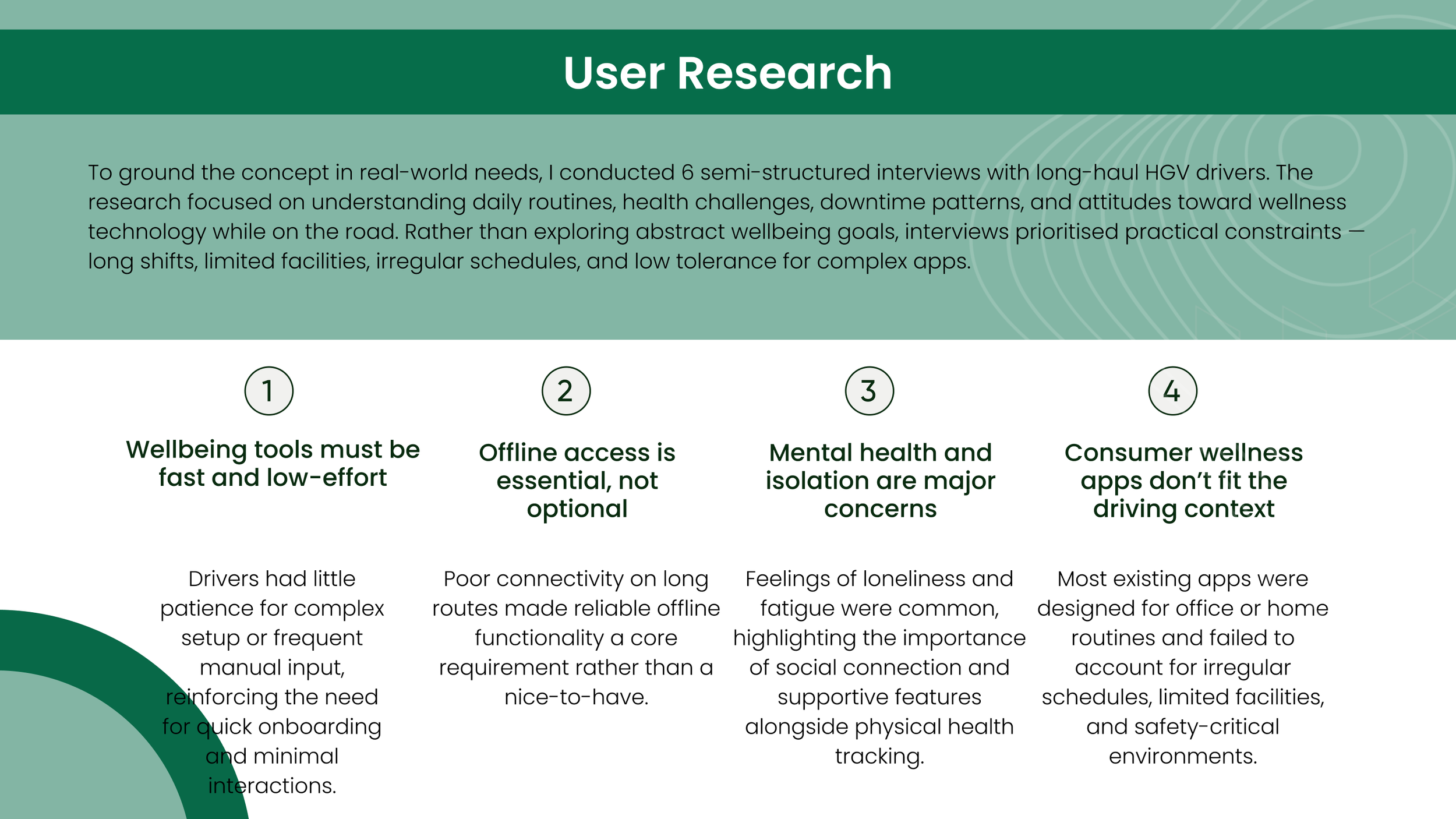 User Research

To ground the concept in real-world needs, I conducted 6 semi-structured interviews with long-haul HGV drivers. The research focused on understanding daily routines, health challenges, downtime patterns, and attitudes toward wellness technology while on the road. Rather than exploring abstract wellbeing goals, interviews prioritised practical constraints — long shifts, limited facilities, irregular schedules, and low tolerance for complex apps.

1

Wellbeing tools must be fast and low-effort

Drivers had little patience for complex setup or frequent manual input, reinforcing the need for quick onboarding and minimal interactions.

2

Offline access is essential, not optional

Poor connectivity on long routes made reliable offline functionality a core requirement rather than a nice-to-have.

3

Mental health and isolation are major concerns

Feelings of loneliness and fatigue were common, highlighting the importance of social connection and supportive features alongside physical health tracking.

4

Consumer wellness apps don't fit the driving context

Most existing apps were designed for office or home routines and failed to account for irregular schedules, limited facilities, and safety-critical environments.